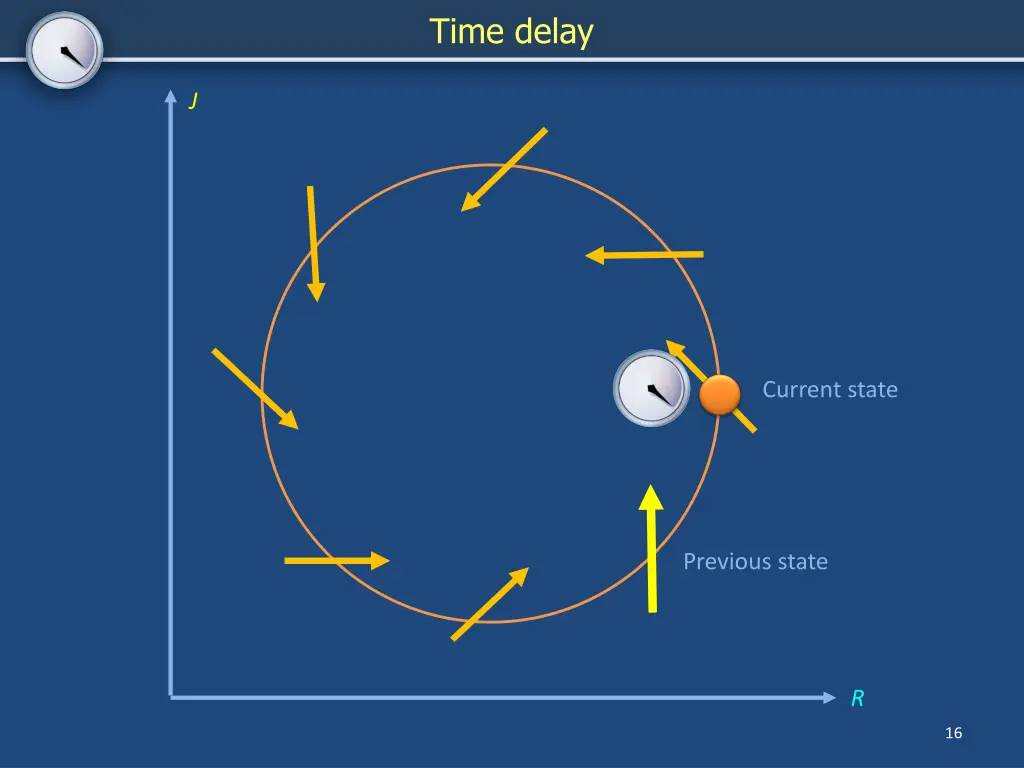 Time delay

J

Current state

Previous state

R

16